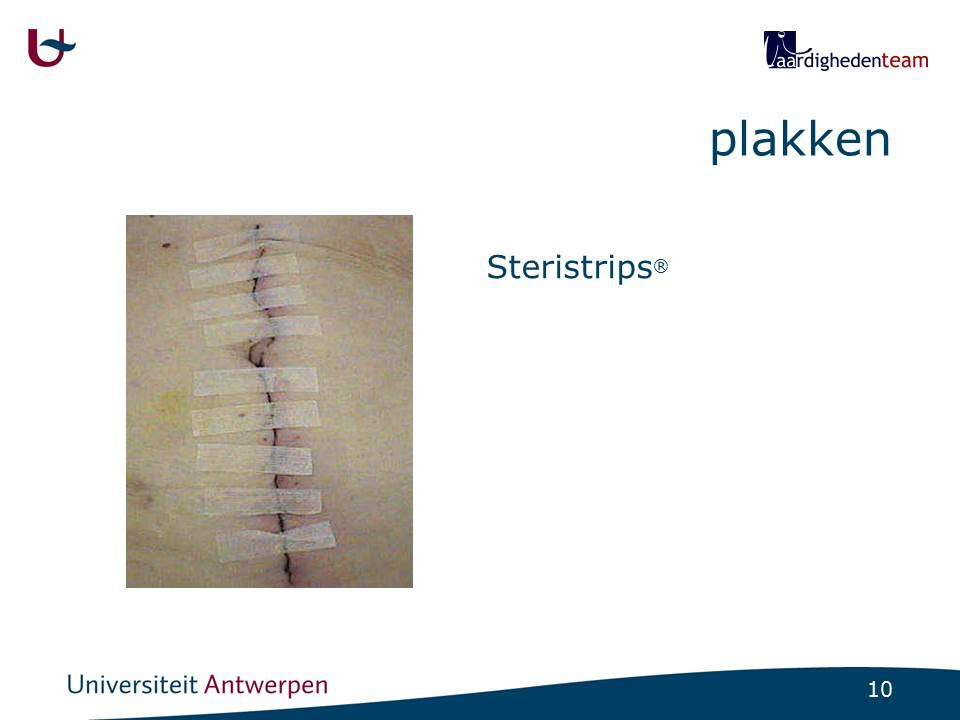 vaardighedenteam

plakken

Steristrips®

Universiteit Antwerpen

10